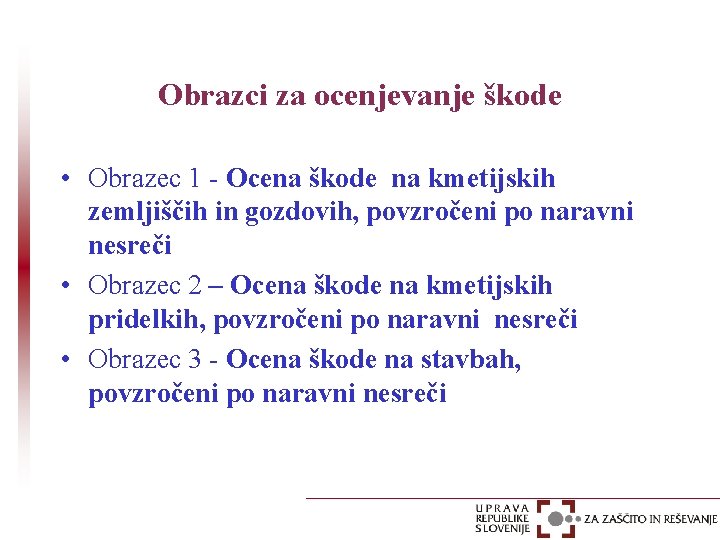 Obrazci za ocenjevanje škode

• Obrazec 1 - Ocena škode na kmetijskih zemljiščih in gozdovih, povzročeni po naravni nesreči
• Obrazec 2 – Ocena škode na kmetijskih pridelkih, povzročeni po naravni nesreči
• Obrazec 3 - Ocena škode na stavbah, povzročeni po naravni nesreči

UPRAVA REPUBLIKE SLOVENIJE ZA ZAŠČITO IN REŠEVANJE